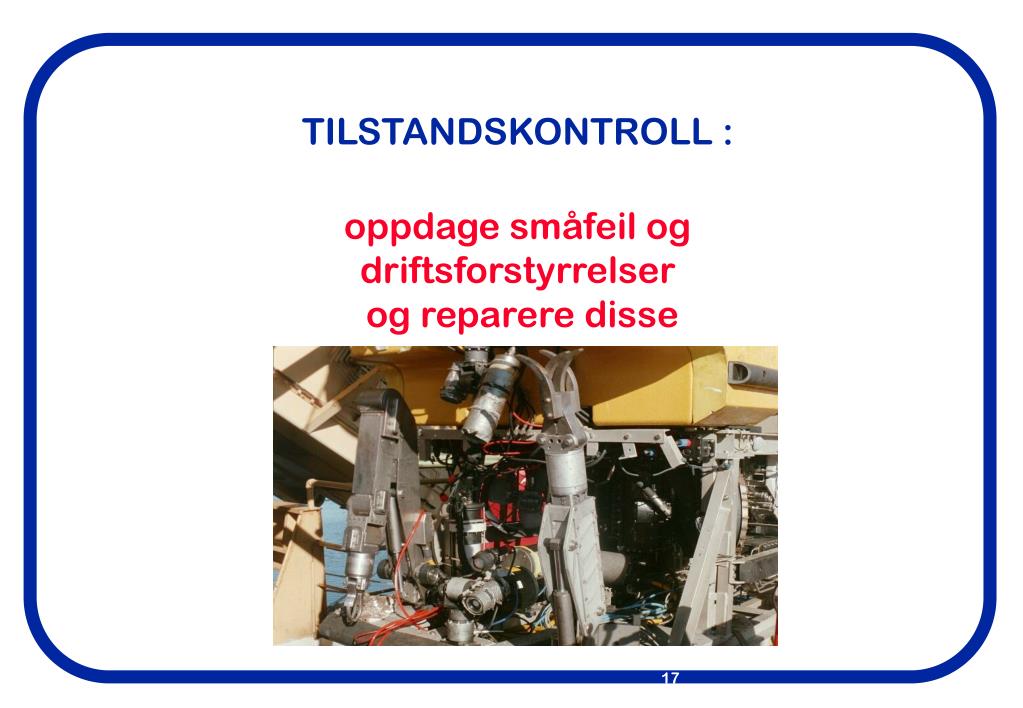 TILSTANDSKONTROLL :

oppdage småfeil og driftsforstyrrelser og reparere disse

17